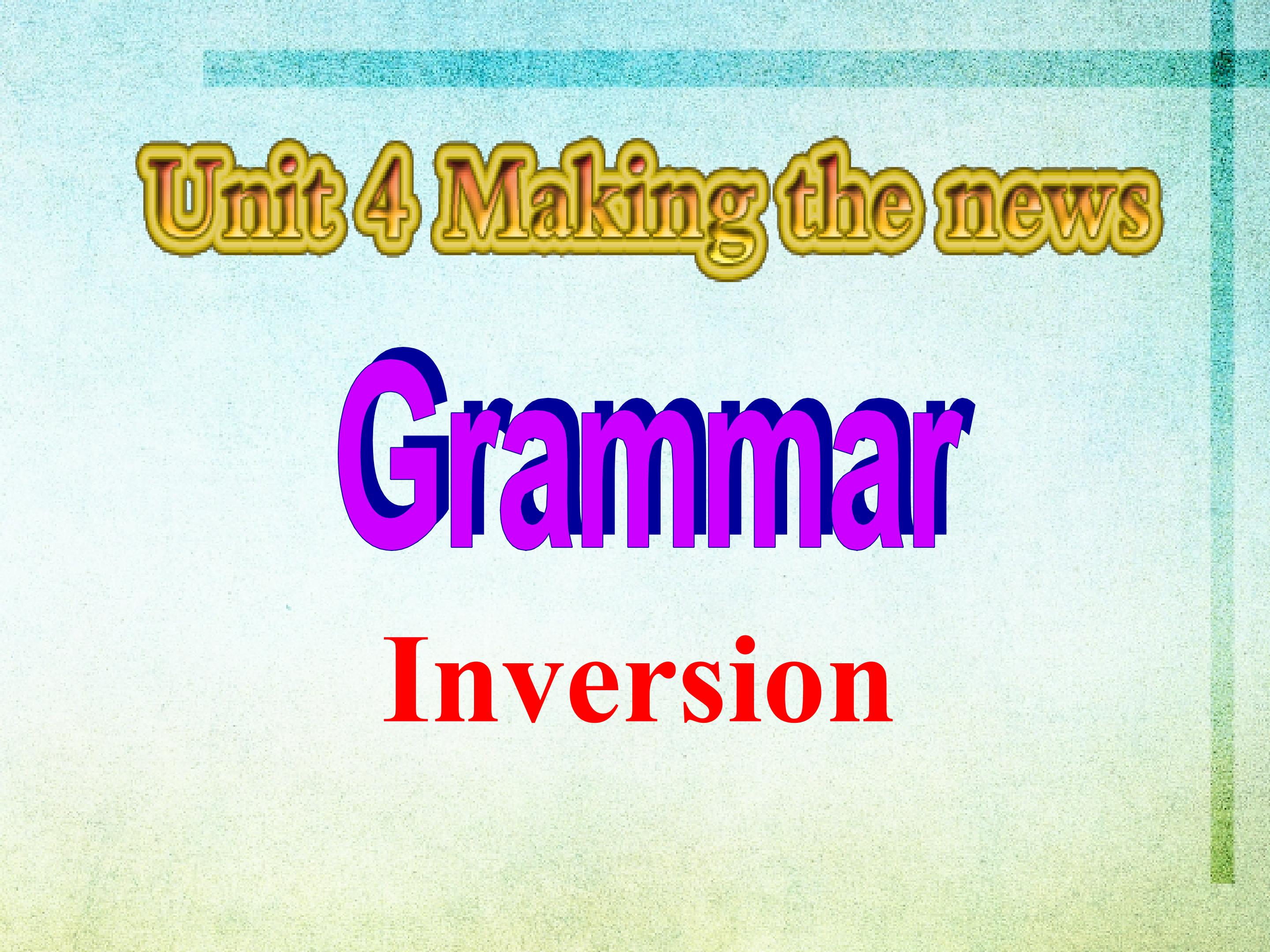 Unit 4 Making the news

Grammar

Inversion